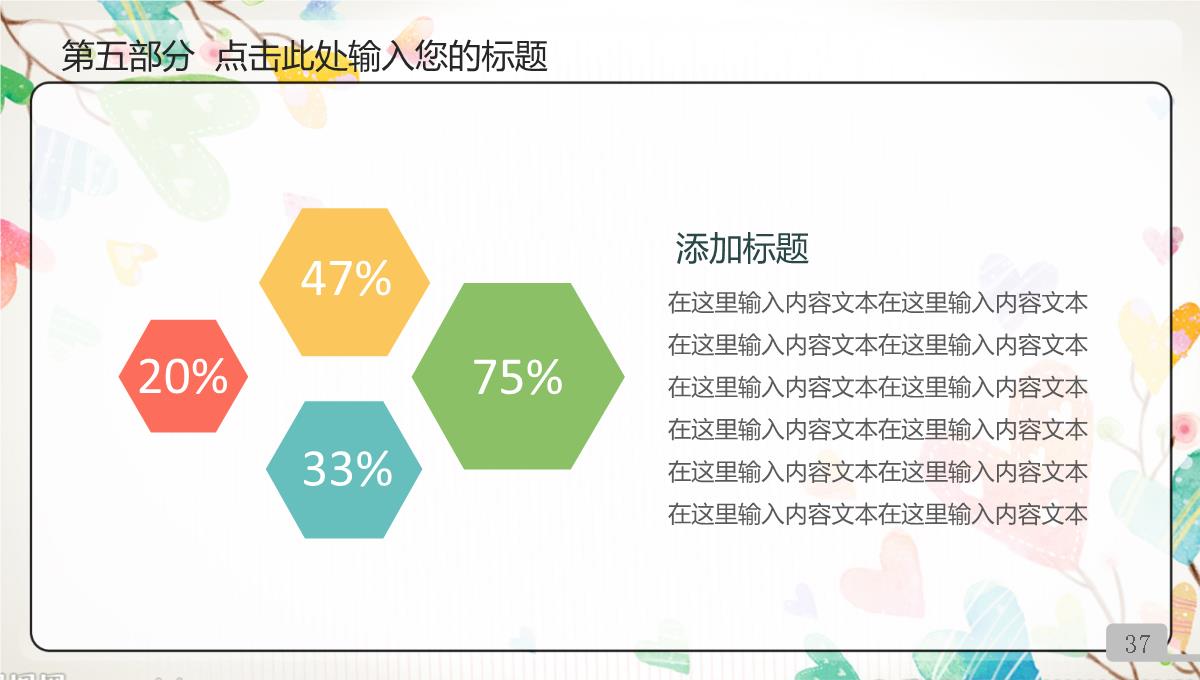 第五部分 点击此处输入您的标题

47%

20%

75%

33%

添加标题

在这里输入内容文本在这里输入内容文本
在这里输入内容文本在这里输入内容文本
在这里输入内容文本在这里输入内容文本
在这里输入内容文本在这里输入内容文本
在这里输入内容文本在这里输入内容文本
在这里输入内容文本在这里输入内容文本

37